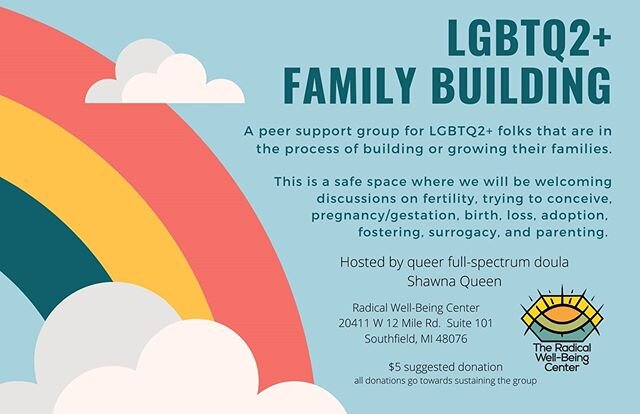 LGBTQ2+
FAMILY BUILDING

A peer support group for LGBTQ2+ folks that are in the process of building or growing their families.

This is a safe space where we will be welcoming discussions on fertility, trying to conceive, pregnancy/gestation, birth, loss, adoption, fostering, surrogacy, and parenting.

Hosted by queer full-spectrum doula
Shawna Queen

Radical Well-Being Center
20411 W 12 Mile Rd. Suite 101
Southfield, MI 48076

The Radical Well-Being Center

$5 suggested donation
all donations go towards sustaining the group